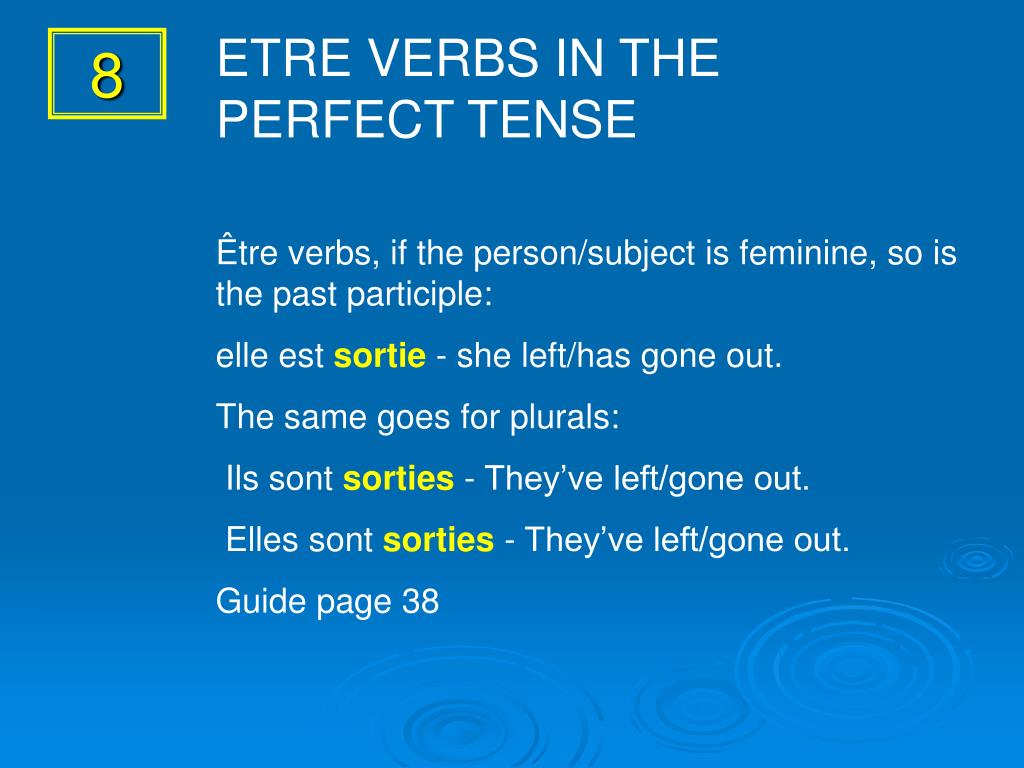 8

ETRE VERBS IN THE PERFECT TENSE

Être verbs, if the person/subject is feminine, so is the past participle:

elle est sortie - she left/has gone out.

The same goes for plurals:

Ils sont sorties - They've left/gone out.

Elles sont sorties - They've left/gone out.

Guide page 38